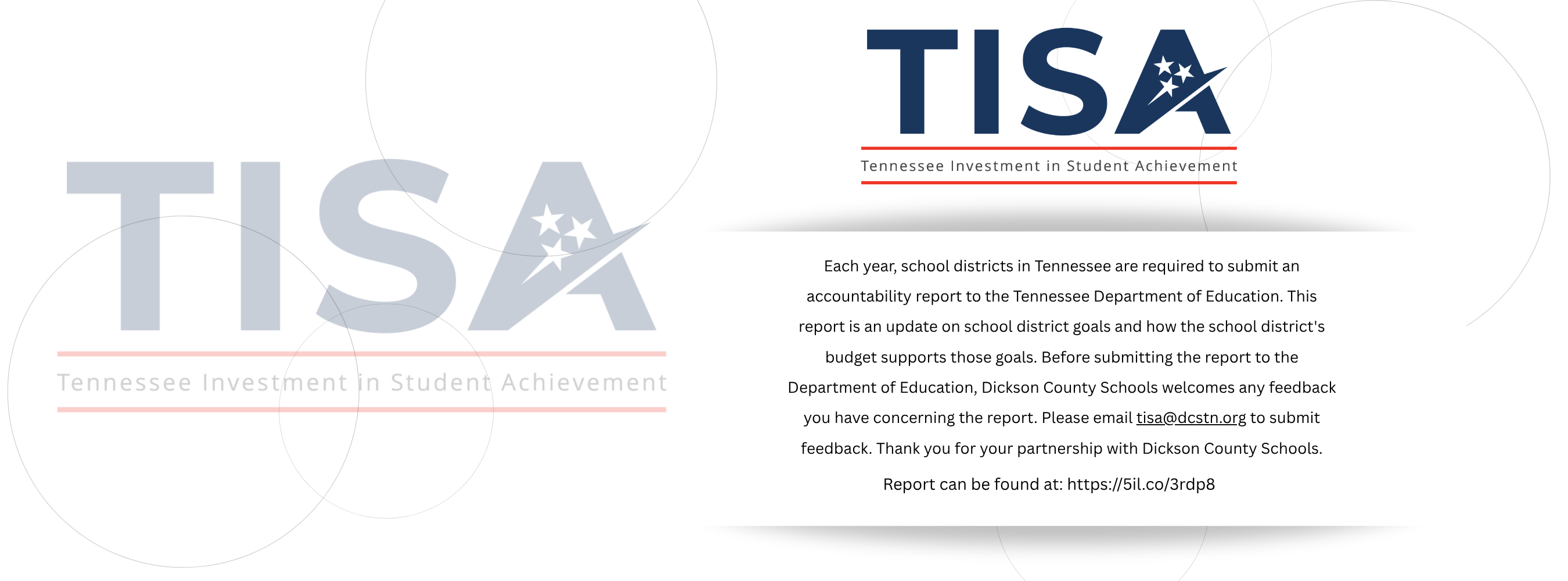 TISA
Tennessee Investment in Student Achievement

TISA
Tennessee Investment in Student Achievement

Each year, school districts in Tennessee are required to submit an accountability report to the Tennessee Department of Education. This report is an update on school district goals and how the school district's budget supports those goals. Before submitting the report to the Department of Education, Dickson County Schools welcomes any feedback you have concerning the report. Please email tisa@dcstn.org to submit feedback. Thank you for your partnership with Dickson County Schools.

Report can be found at: https://5il.co/3rdp8